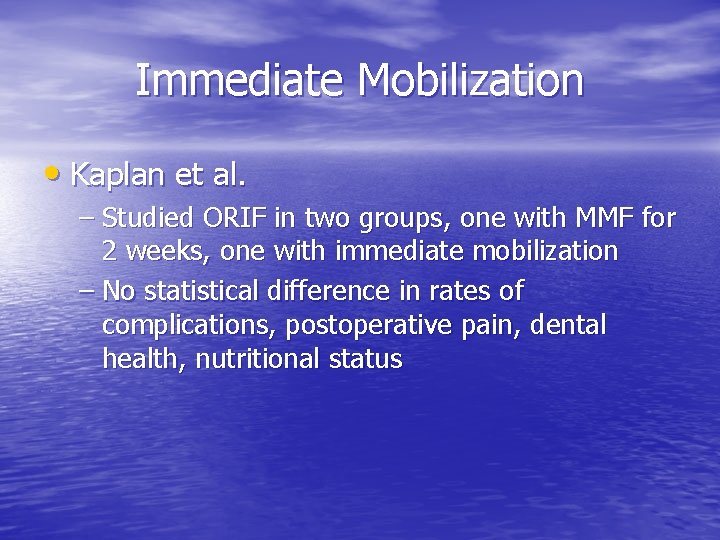 Immediate Mobilization

• Kaplan et al.
– Studied ORIF in two groups, one with MMF for 2 weeks, one with immediate mobilization
– No statistical difference in rates of complications, postoperative pain, dental health, nutritional status